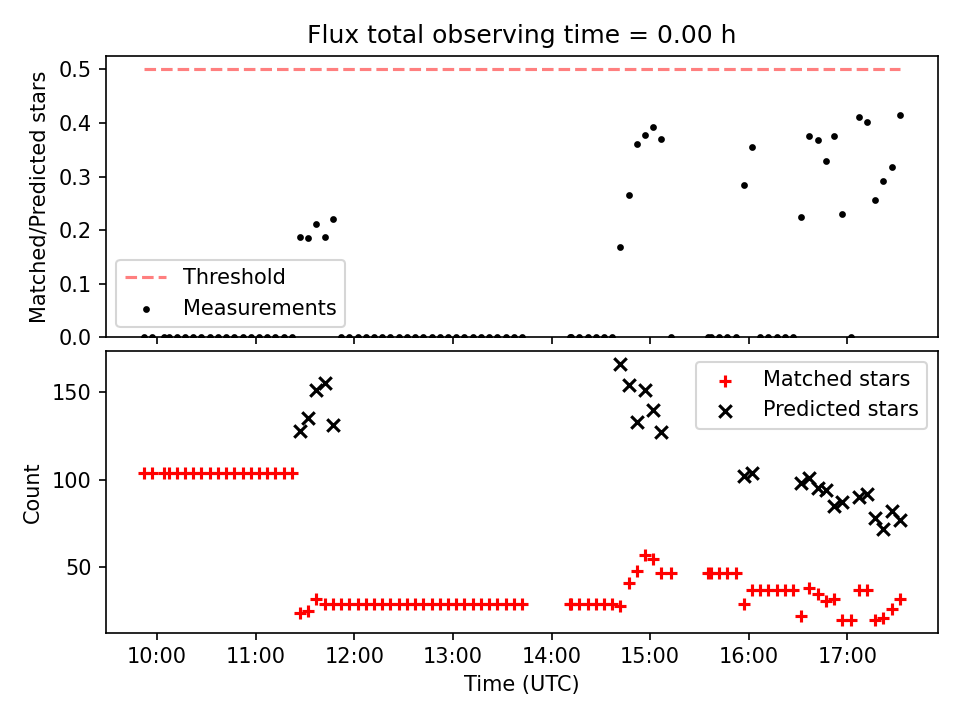 Flux total observing time = 0.00 h

Matched/Predicted stars

0.5
0.4
0.3
0.2
0.1
0.0

Threshold
Measurements

Count

150
100
50

Matched stars
Predicted stars

10:00
11:00
12:00
13:00
14:00
15:00
16:00
17:00

Time (UTC)